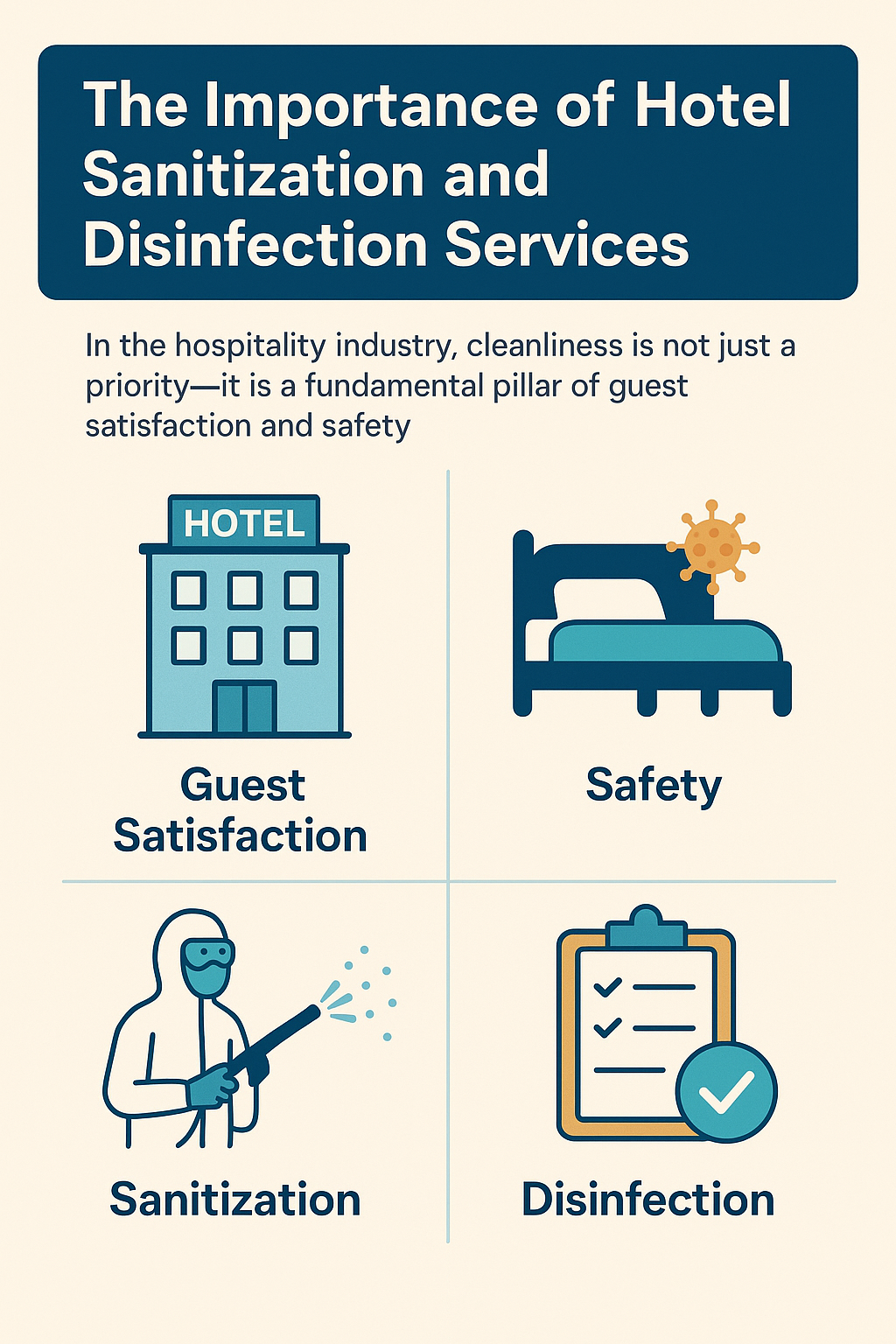 The Importance of Hotel Sanitization and Disinfection Services

In the hospitality industry, cleanliness is not just a priority—it is a fundamental pillar of guest satisfaction and safety

HOTEL

Guest Satisfaction

Safety

Sanitization

Disinfection